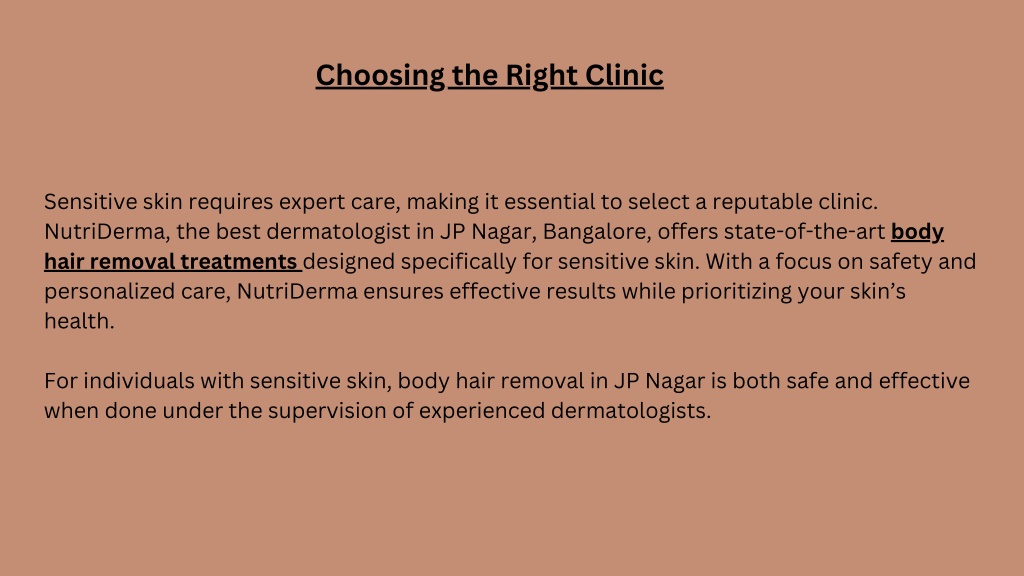 Choosing the Right Clinic

Sensitive skin requires expert care, making it essential to select a reputable clinic. NutriDerma, the best dermatologist in JP Nagar, Bangalore, offers state-of-the-art body hair removal treatments designed specifically for sensitive skin. With a focus on safety and personalized care, NutriDerma ensures effective results while prioritizing your skin's health.

For individuals with sensitive skin, body hair removal in JP Nagar is both safe and effective when done under the supervision of experienced dermatologists.